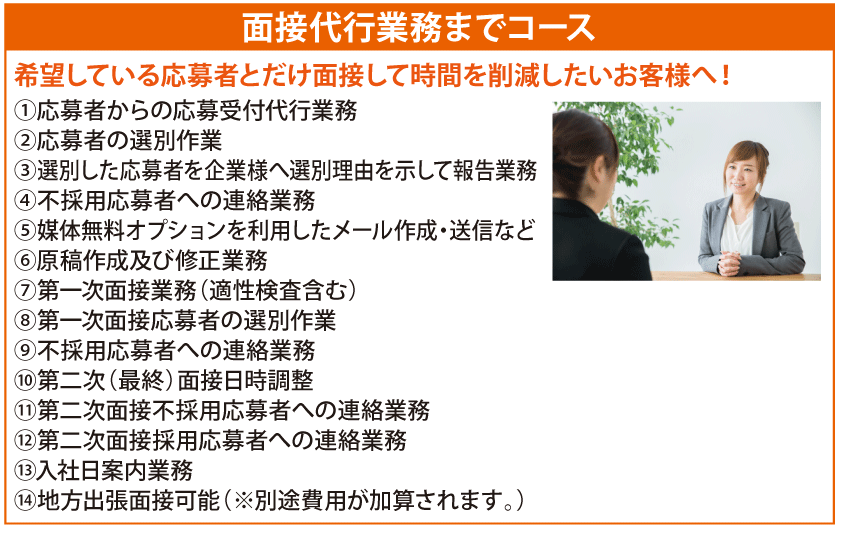 面接代行業務までコース

希望している応募者とだけ面接して時間を削減したいお客様へ！

①応募者からの応募受付代行業務
②応募者の選別作業
③選別した応募者を企業様へ選別理由を示して報告業務
④不採用応募者への連絡業務
⑤媒体無料オプションを利用したメール作成・送信など
⑥原稿作成及び修正業務
⑦第一次面接業務（適性検査含む）
⑧第一次面接応募者の選別作業
⑨不採用応募者への連絡業務
⑩第二次（最終）面接日時調整
⑪第二次面接不採用応募者への連絡業務
⑫第二次面接採用応募者への連絡業務
⑬入社日案内業務
⑭地方出張面接可能（※別途費用が加算されます。）